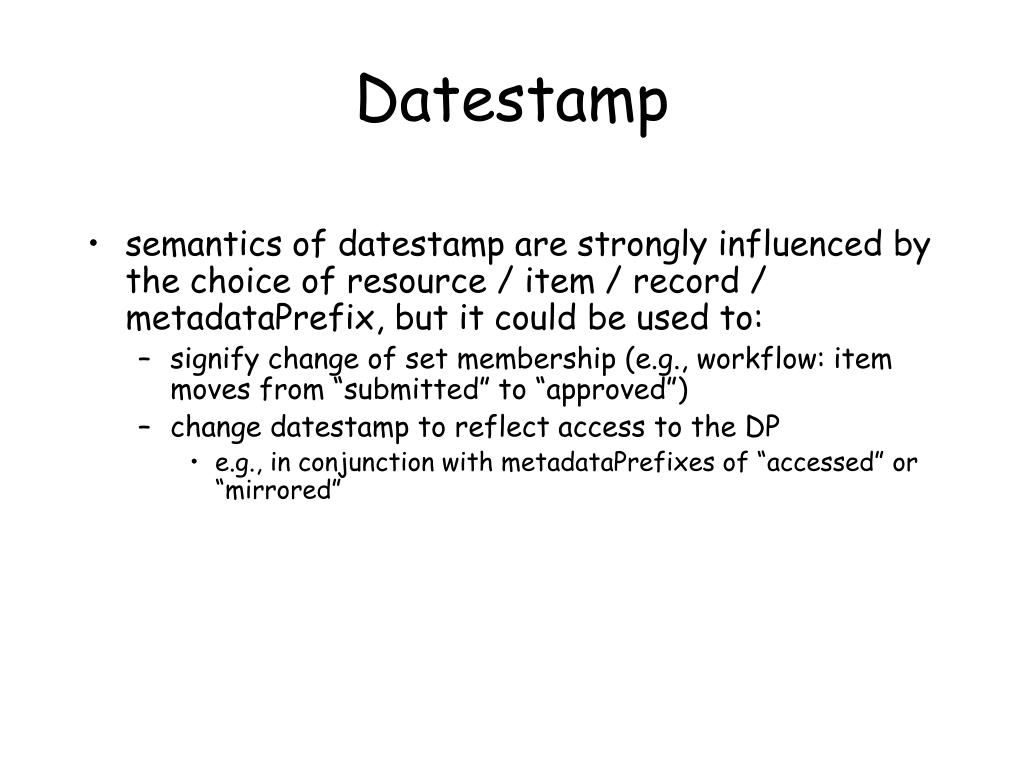 Datestamp

• semantics of datestamp are strongly influenced by the choice of resource / item / record / metadataPrefix, but it could be used to:
– signify change of set membership (e.g., workflow: item moves from “submitted” to “approved”)
– change datestamp to reflect access to the DP
• e.g., in conjunction with metadataPrefixes of “accessed” or “mirrored”